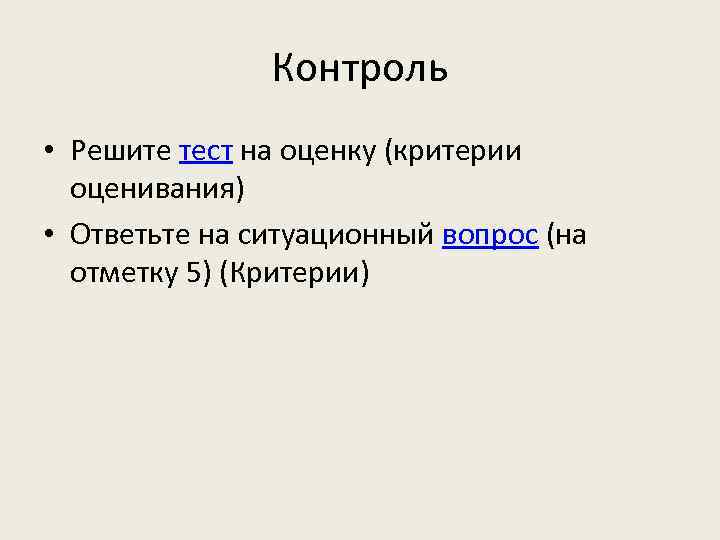 Контроль

• Решите тест на оценку (критерии оценивания)
• Ответьте на ситуационный вопрос (на отметку 5) (Критерии)